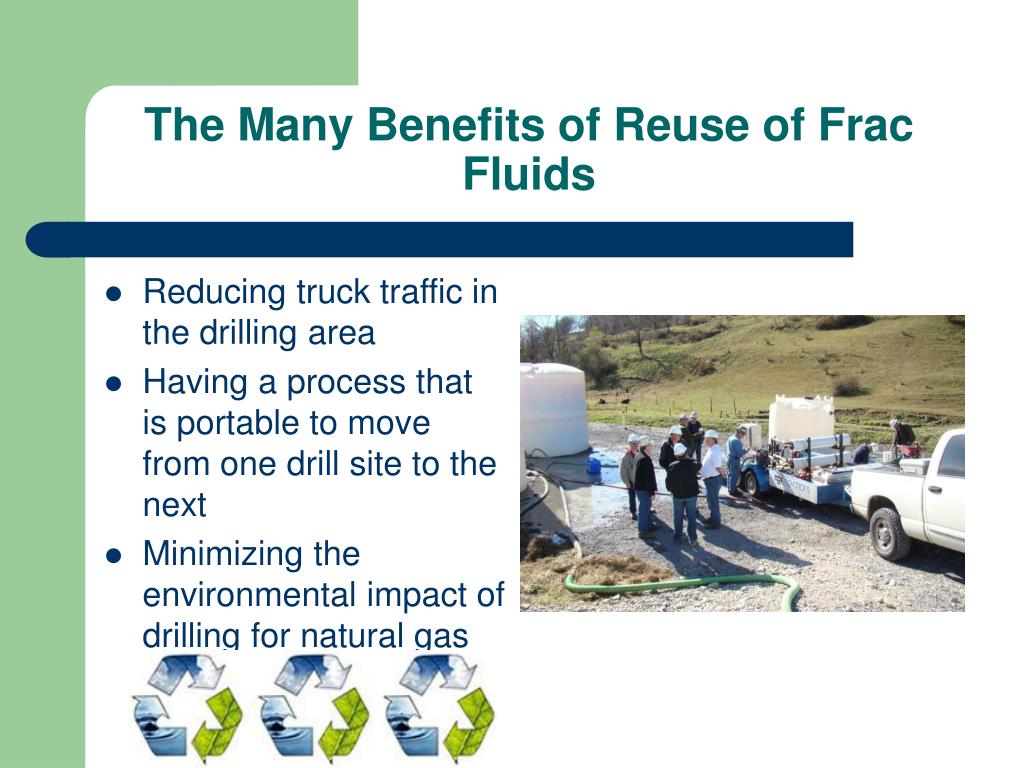 The Many Benefits of Reuse of Frac Fluids

- Reducing truck traffic in the drilling area
- Having a process that is portable to move from one drill site to the next
- Minimizing the environmental impact of drilling for natural gas